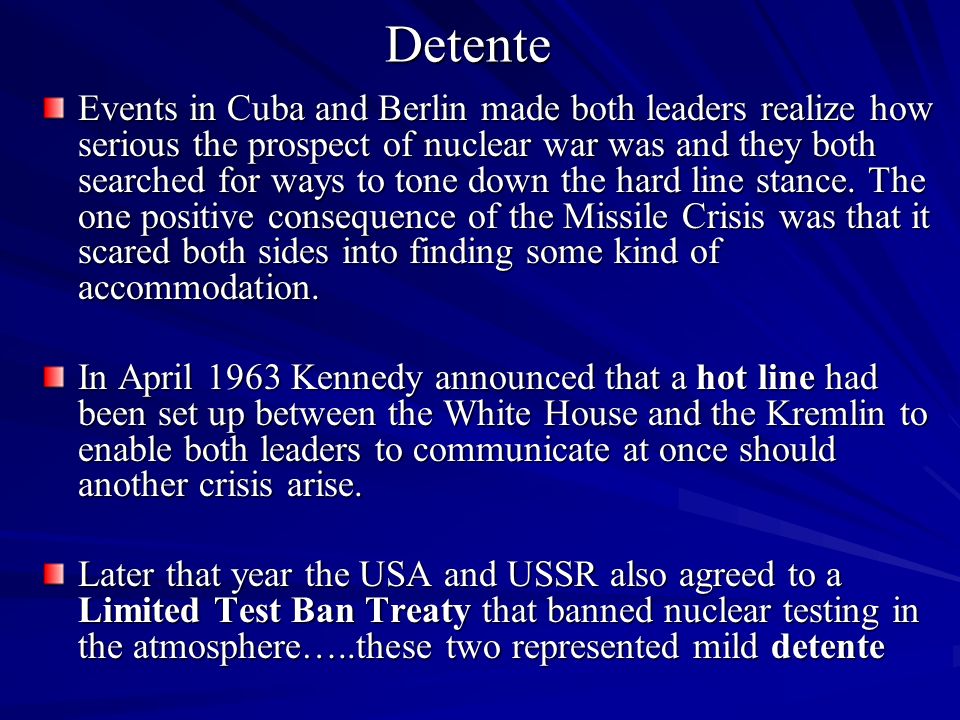 Detente

Events in Cuba and Berlin made both leaders realize how serious the prospect of nuclear war was and they both searched for ways to tone down the hard line stance. The one positive consequence of the Missile Crisis was that it scared both sides into finding some kind of accommodation.

In April 1963 Kennedy announced that a hot line had been set up between the White House and the Kremlin to enable both leaders to communicate at once should another crisis arise.

Later that year the USA and USSR also agreed to a Limited Test Ban Treaty that banned nuclear testing in the atmosphere…..these two represented mild detente